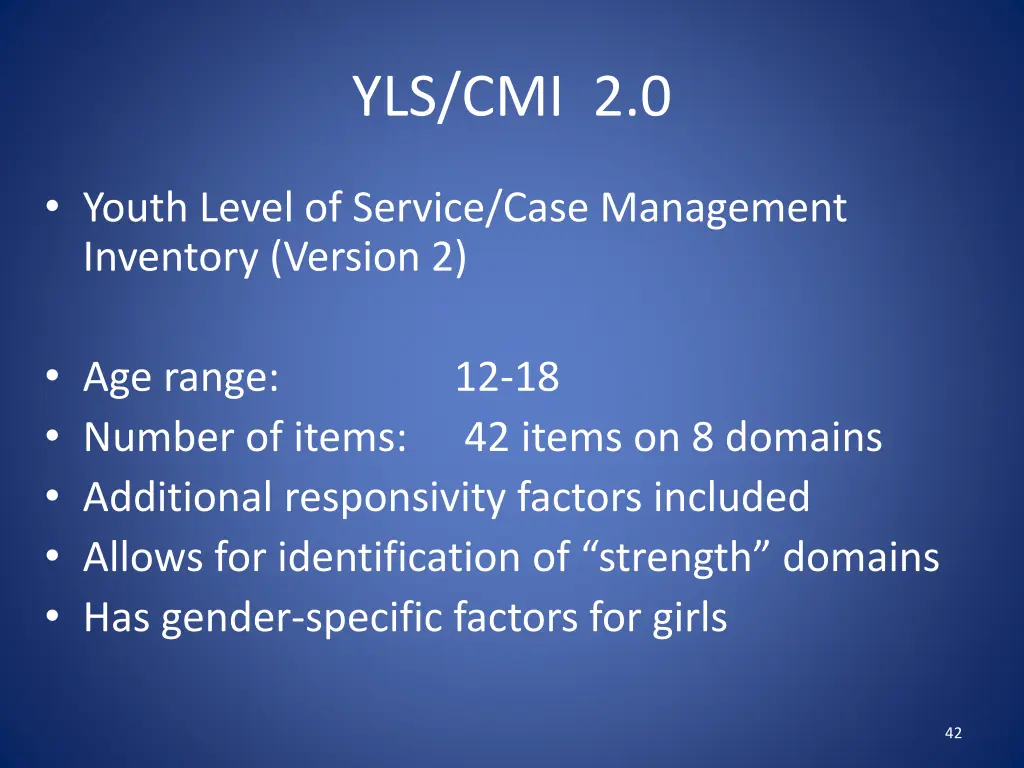 YLS/CMI 2.0

• Youth Level of Service/Case Management Inventory (Version 2)

• Age range: 12-18
• Number of items: 42 items on 8 domains
• Additional responsivity factors included
• Allows for identification of “strength” domains
• Has gender-specific factors for girls

42